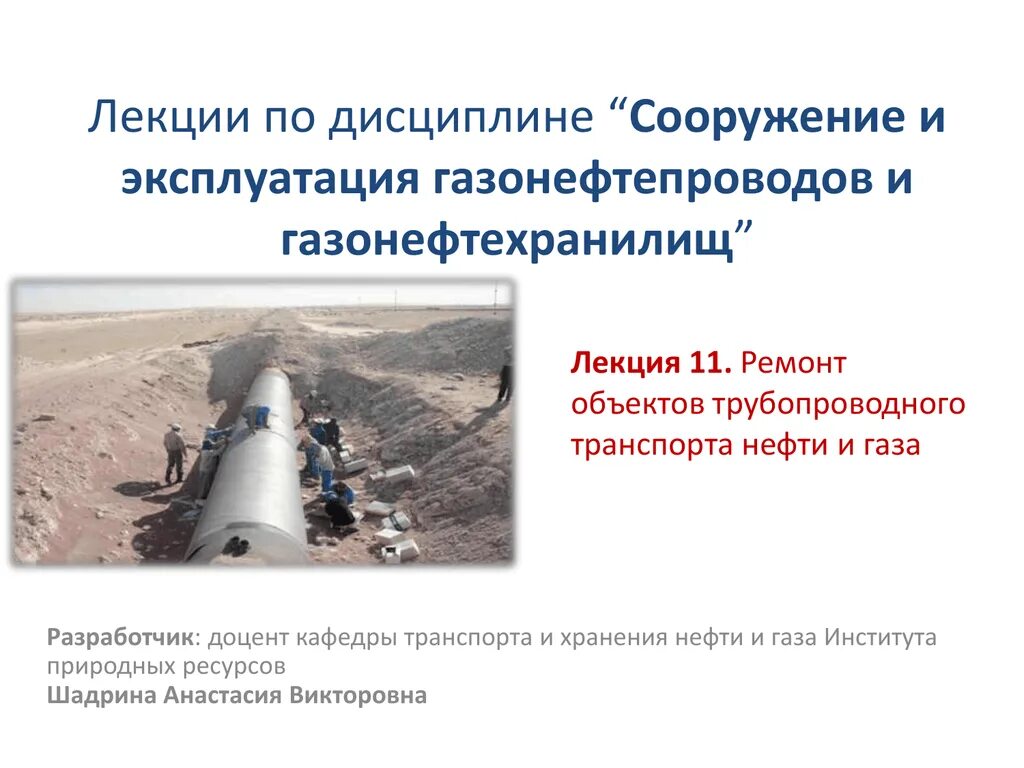 Лекции по дисциплине “Сооружение и эксплуатация газонефтепроводов и газонефтехранилищ”

Лекция 11. Ремонт объектов трубопроводного транспорта нефти и газа

Разработчик: доцент кафедры транспорта и хранения нефти и газа Института природных ресурсов
Шадрина Анастасия Викторовна